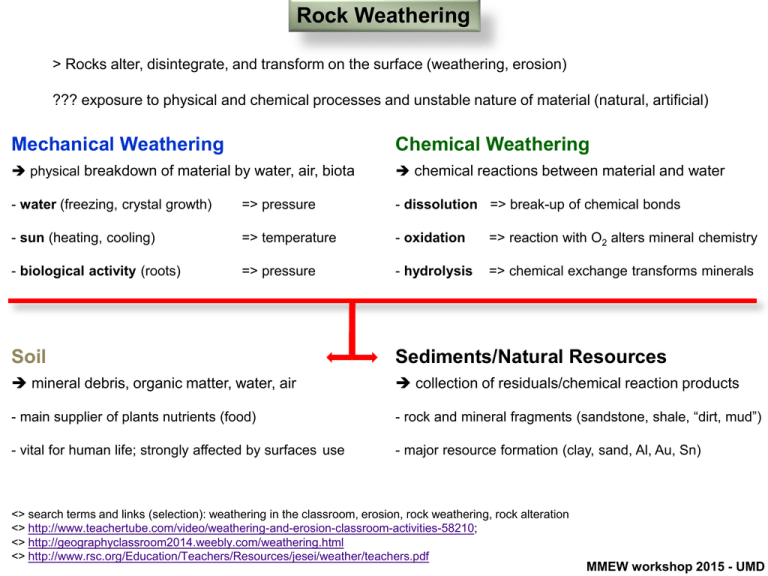 Rock Weathering

> Rocks alter, disintegrate, and transform on the surface (weathering, erosion)

??? exposure to physical and chemical processes and unstable nature of material (natural, artificial)

Mechanical Weathering

➔ physical breakdown of material by water, air, biota

- water (freezing, crystal growth) => pressure

- sun (heating, cooling) => temperature

- biological activity (roots) => pressure

Chemical Weathering

➔ chemical reactions between material and water

- dissolution => break-up of chemical bonds

- oxidation => reaction with $O_2$ alters mineral chemistry

- hydrolysis => chemical exchange transforms minerals

Soil

➔ mineral debris, organic matter, water, air

- main supplier of plants nutrients (food)

- vital for human life; strongly affected by surfaces use

Sediments/Natural Resources

➔ collection of residuals/chemical reaction products

- rock and mineral fragments (sandstone, shale, "dirt, mud")

- major resource formation (clay, sand, Al, Au, Sn)

<> search terms and links (selection): weathering in the classroom, erosion, rock weathering, rock alteration
<> http://www.teachertube.com/video/weathering-and-erosion-classroom-activities-58210;
<> http://geographyclassroom2014.weebly.com/weathering.html
<> http://www.rsc.org/Education/Teachers/Resources/jesei/weather/teachers.pdf

MMEW workshop 2015 - UMD